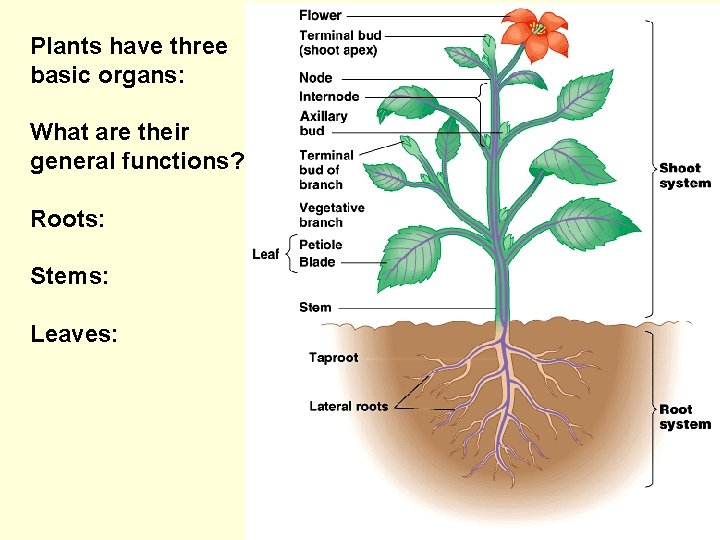 Plants have three basic organs:

What are their general functions?

Roots:

Stems:

Leaves:

Flower

Terminal bud (shoot apex)

Node

Internode

Axillary bud

Terminal bud of branch

Vegetative branch

Leaf

Petiole

Blade

Stem

Taproot

Lateral roots

Shoot system

Root system